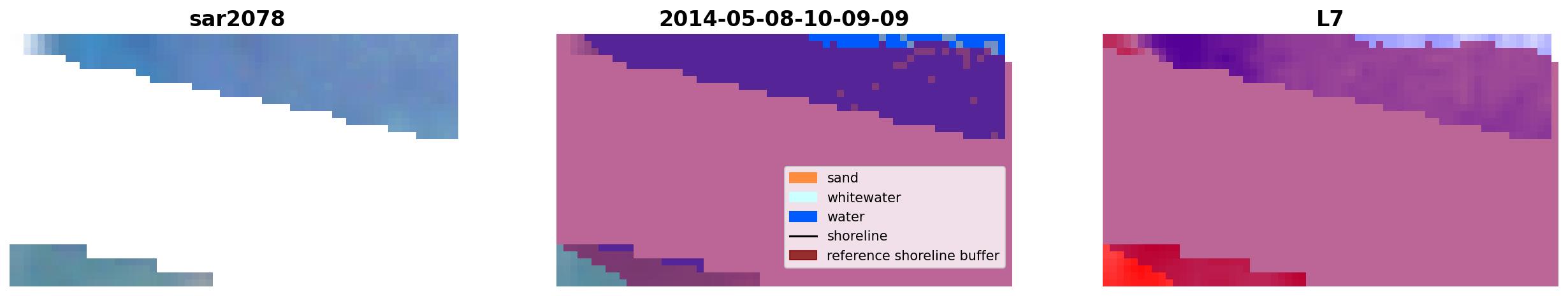 sar2078

2014-05-08-10-09-09

sand
whitewater
water
shoreline
reference shoreline buffer

L7